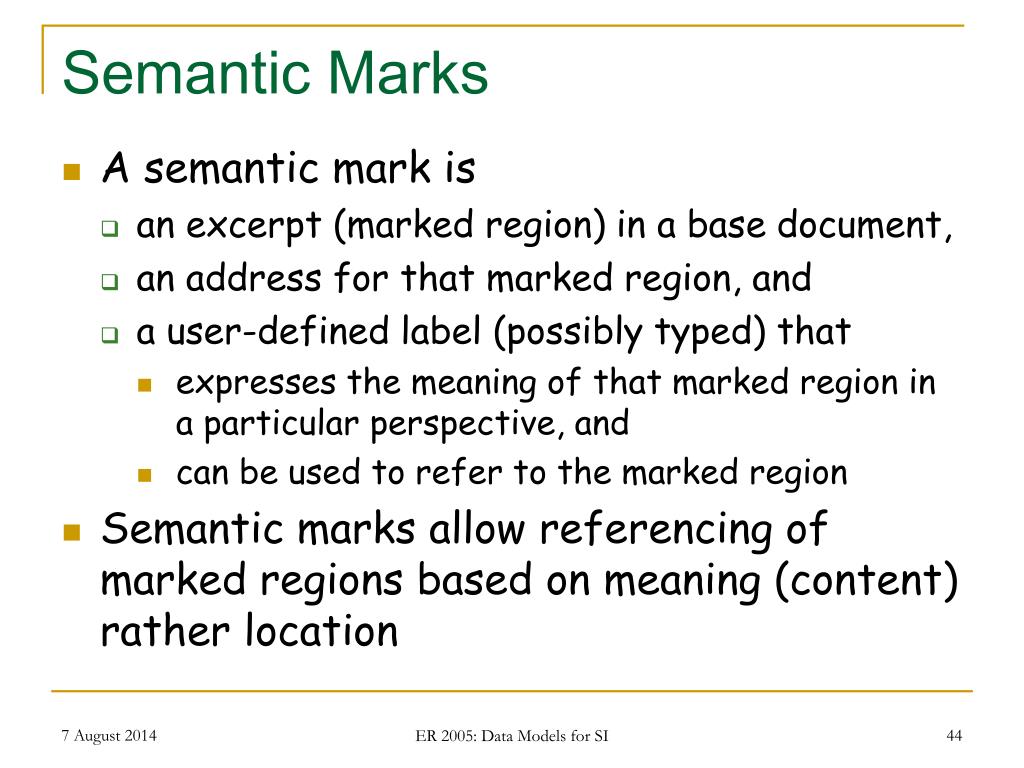 Semantic Marks

A semantic mark is

an excerpt (marked region) in a base document,

an address for that marked region, and

a user-defined label (possibly typed) that

expresses the meaning of that marked region in a particular perspective, and

can be used to refer to the marked region

Semantic marks allow referencing of marked regions based on meaning (content) rather location

7 August 2014

ER 2005: Data Models for SI

44